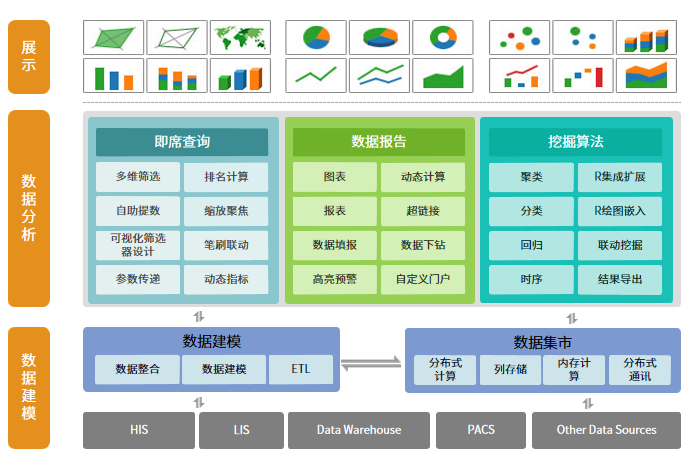 展示

数据分析

即席查询
多维筛选
排名计算
自助提数
缩放聚焦
可视化筛选器设计
笔刷联动
参数传递
动态指标

数据报告
图表
动态计算
报表
超链接
数据填报
数据下钻
高亮预警
自定义门户

挖掘算法
聚类
R集成扩展
分类
R绘图嵌入
回归
联动挖掘
时序
结果导出

数据建模

数据建模
数据整合
数据建模
ETL

数据集市
分布式计算
列存储
内存计算
分布式通讯

HIS
LIS
Data Warehouse
PACS
Other Data Sources